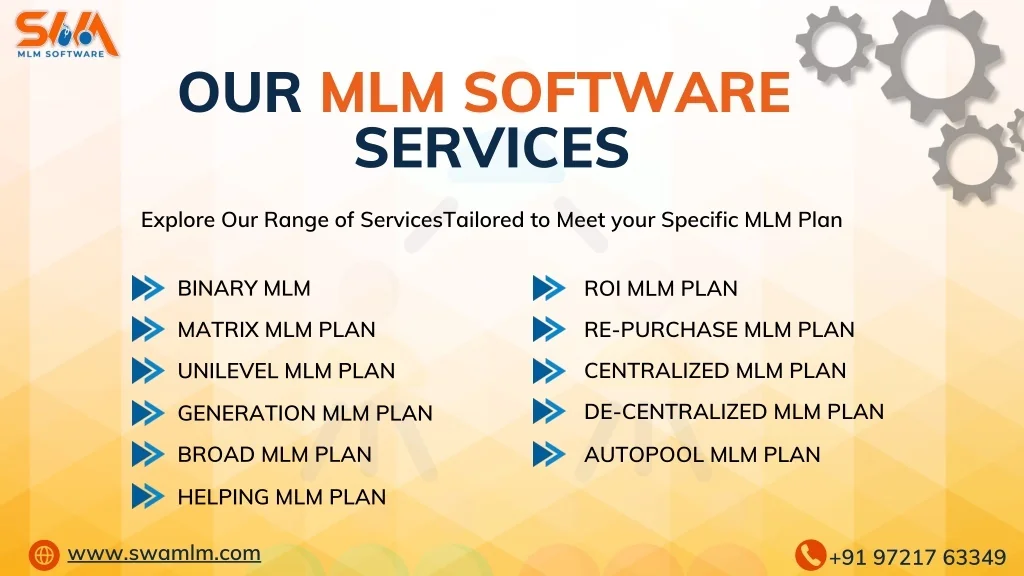 SWA
MLM SOFTWARE

OUR MLM SOFTWARE SERVICES

Explore Our Range of ServicesTailored to Meet your Specific MLM Plan

BINARY MLM
MATRIX MLM PLAN
UNILEVEL MLM PLAN
GENERATION MLM PLAN
BROAD MLM PLAN
HELPING MLM PLAN

ROI MLM PLAN
RE-PURCHASE MLM PLAN
CENTRALIZED MLM PLAN
DE-CENTRALIZED MLM PLAN
AUTOPOOL MLM PLAN

www.swamlm.com

+91 97217 63349